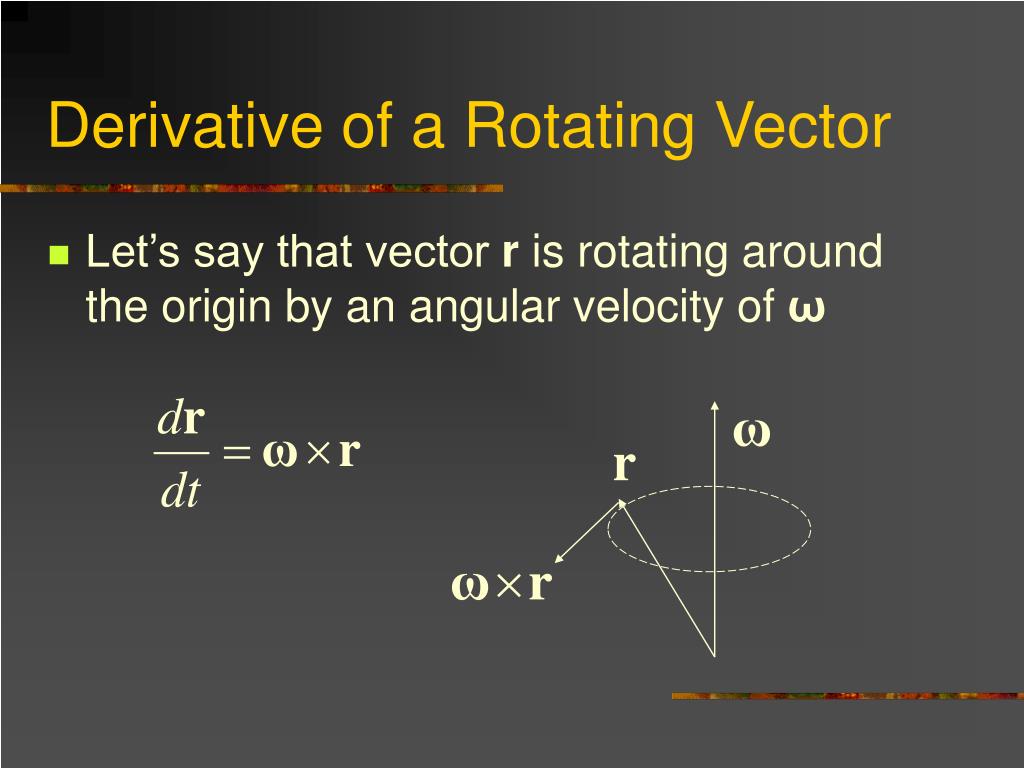 Derivative of a Rotating Vector

Let's say that vector **r** is rotating around the origin by an angular velocity of **ω**

$\frac{d\mathbf{r}}{dt} = \boldsymbol{\omega} \times \mathbf{r}$

$\boldsymbol{\omega}$

$\mathbf{r}$

$\boldsymbol{\omega} \times \mathbf{r}$